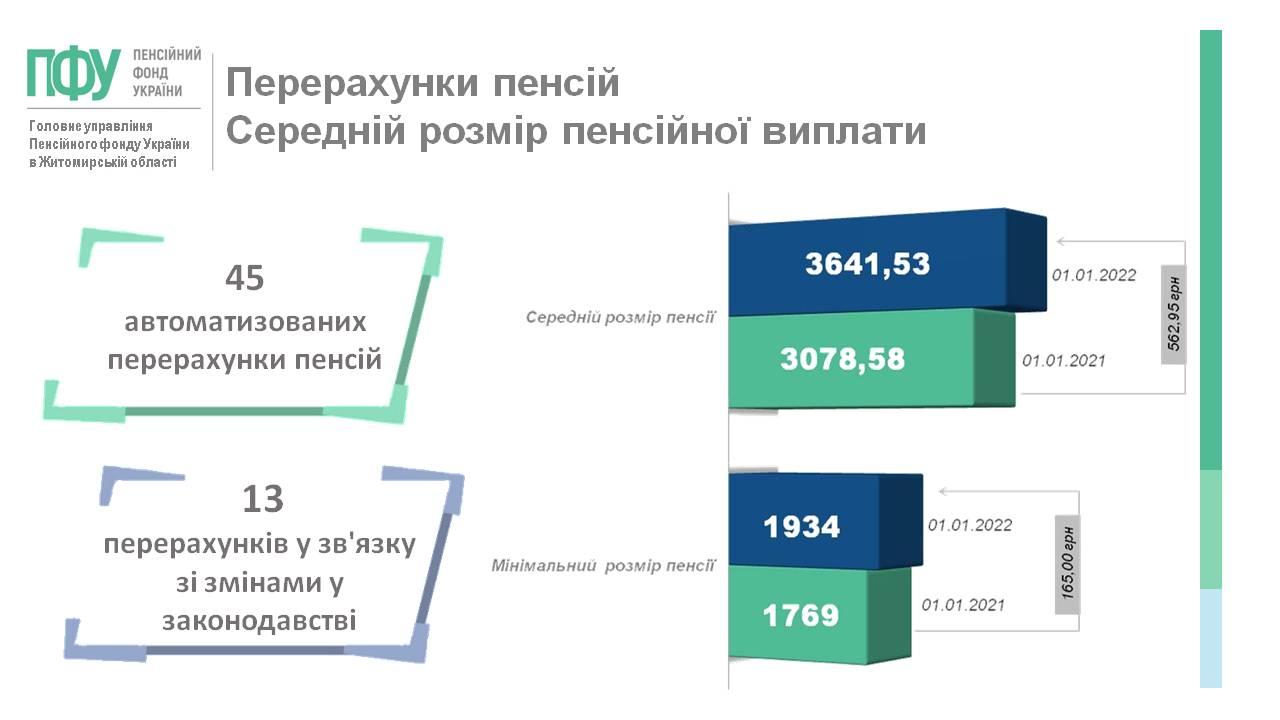 ПФУ ПЕНСІЙНИЙ ФОНД УКРАЇНИ

Головне управління Пенсійного фонду України в Житомирській області

Перерахунки пенсій
Середній розмір пенсійної виплати

45
автоматизованих перерахунки пенсій

13
перерахунків у зв'язку зі змінами у законодавстві

Середній розмір пенсії

3641,53
01.01.2022

3078,58
01.01.2021

562,95 грн

Мінімальний розмір пенсії

1934
01.01.2022

1769
01.01.2021

165,00 грн